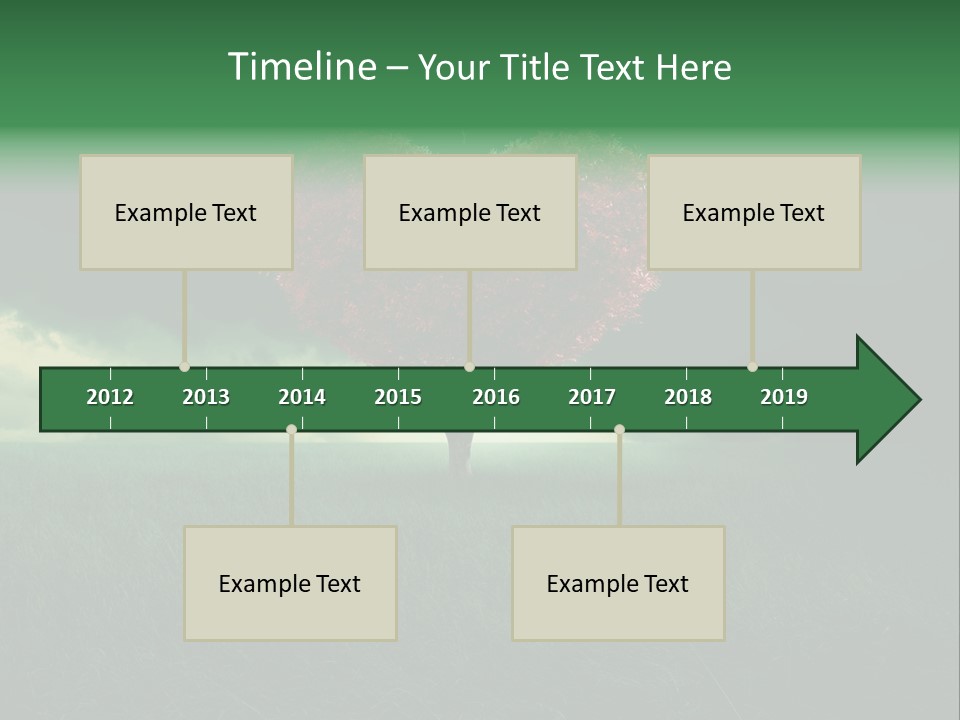 Timeline – Your Title Text Here

Example Text

Example Text

Example Text

2012 2013 2014 2015 2016 2017 2018 2019

Example Text

Example Text